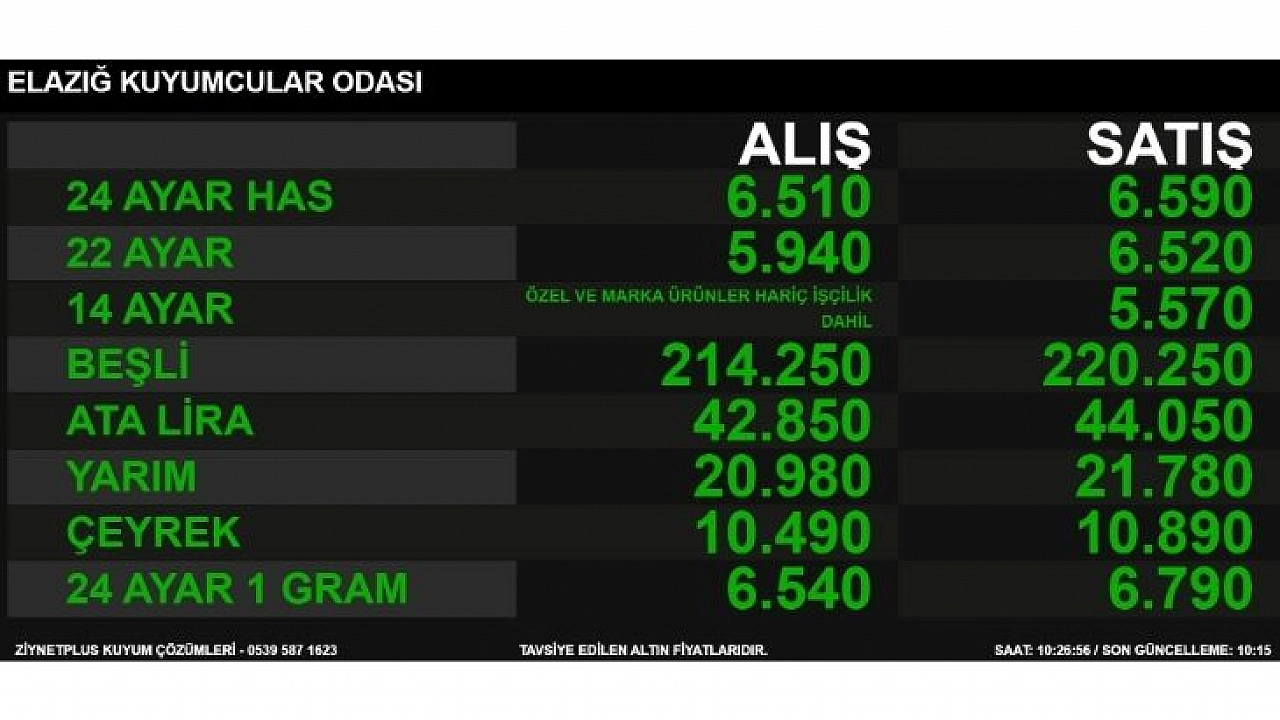 ELAZIĞ KUYUMCULAR ODASI

| | ALIŞ | SATIŞ |
|---|---|---|
| 24 AYAR HAS | 6.510 | 6.590 |
| 22 AYAR | 5.940 | 6.520 |
| 14 AYAR | ÖZEL VE MARKA ÜRÜNLER HARİÇ İŞÇİLİK DAHİL | 5.570 |
| BEŞLİ | 214.250 | 220.250 |
| ATA LİRA | 42.850 | 44.050 |
| YARIM | 20.980 | 21.780 |
| ÇEYREK | 10.490 | 10.890 |
| 24 AYAR 1 GRAM | 6.540 | 6.790 |

ZİYNETPLUS KUYUM ÇÖZÜMLERİ - 0539 587 1623

TAVSİYE EDİLEN ALTIN FİYATLARIDIR.

SAAT: 10:26:56 / SON GÜNCELLEME: 10:15